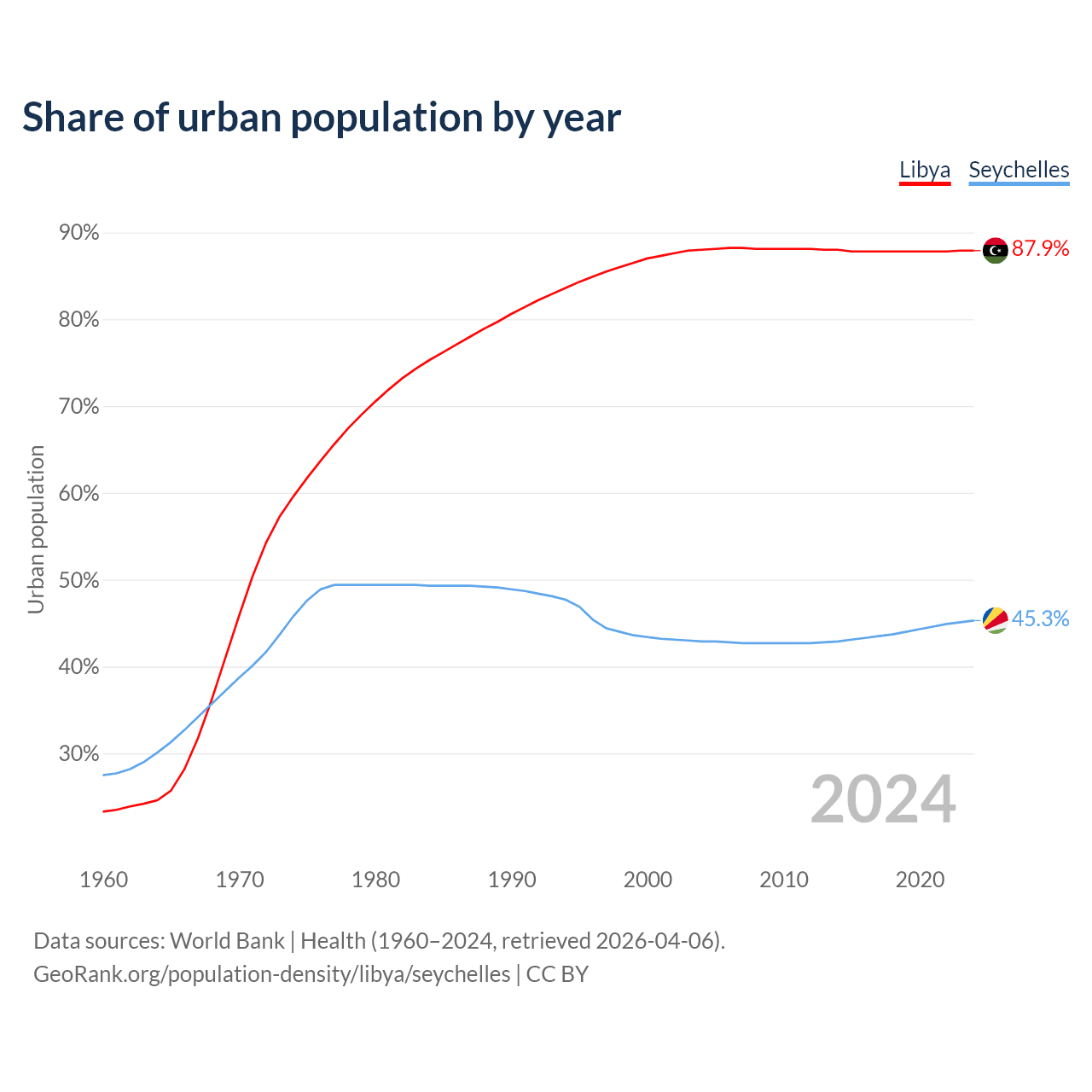 Share of urban population by year

Libya Seychelles

90%
80%
70%
60%
50%
40%
30%

Urban population

87.9%
45.3%

2024

1960 1970 1980 1990 2000 2010 2020

Data sources: World Bank | Health (1960–2024, retrieved 2026-04-06).
GeoRank.org/population-density/libya/seychelles | CC BY